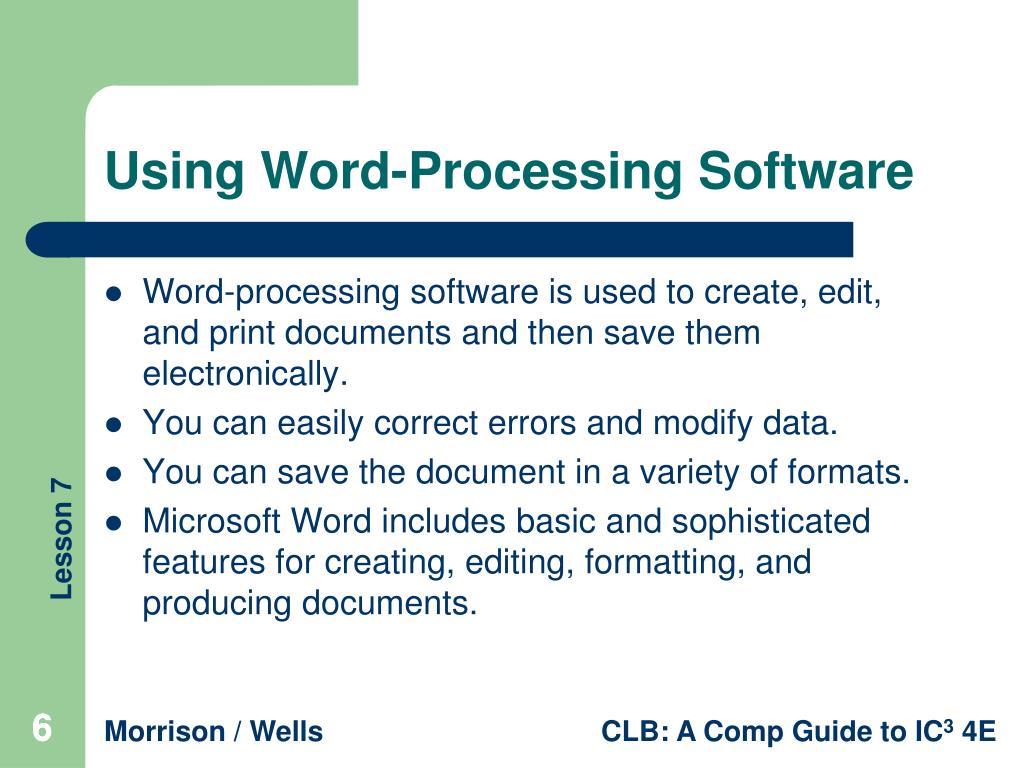 Using Word-Processing Software

- Word-processing software is used to create, edit, and print documents and then save them electronically.
- You can easily correct errors and modify data.
- You can save the document in a variety of formats.
- Microsoft Word includes basic and sophisticated features for creating, editing, formatting, and producing documents.

Lesson 7

6

Morrison / Wells

CLB: A Comp Guide to IC$^3$ 4E